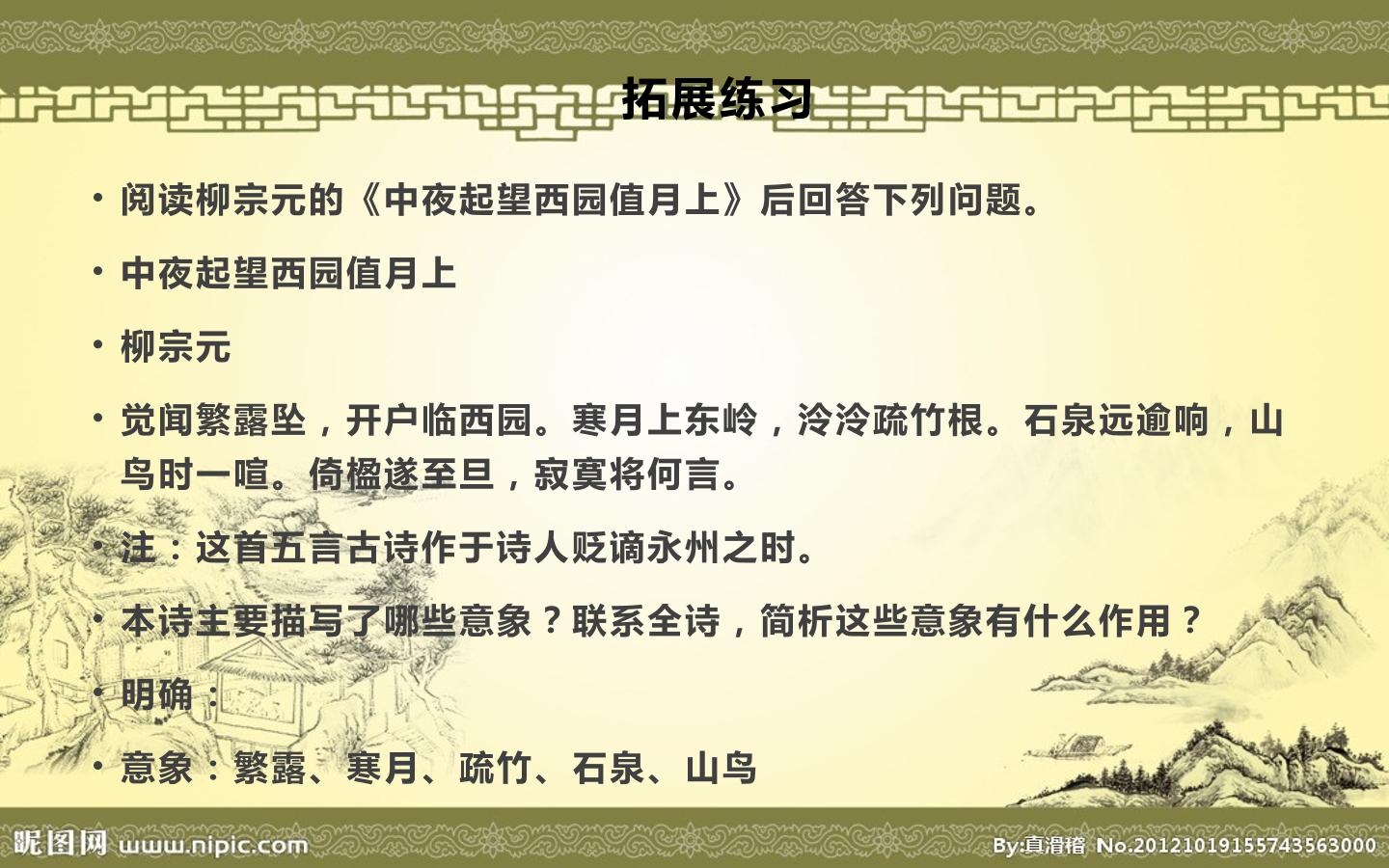 拓展练习

• 阅读柳宗元的《中夜起望西园值月上》后回答下列问题。

• 中夜起望西园值月上

• 柳宗元

• 觉闻繁露坠，开户临西园。寒月上东岭，泠泠疏竹根。石泉远逾响，山鸟时一喧。倚楹遂至旦，寂寞将何言。

• 注：这首五言古诗作于诗人贬谪永州之时。

• 本诗主要描写了哪些意象？联系全诗，简析这些意象有什么作用？

• 明确：

• 意象：繁露、寒月、疏竹、石泉、山鸟

昵图网 www.nipic.com

By:真滑稽 No.20121019155743563000